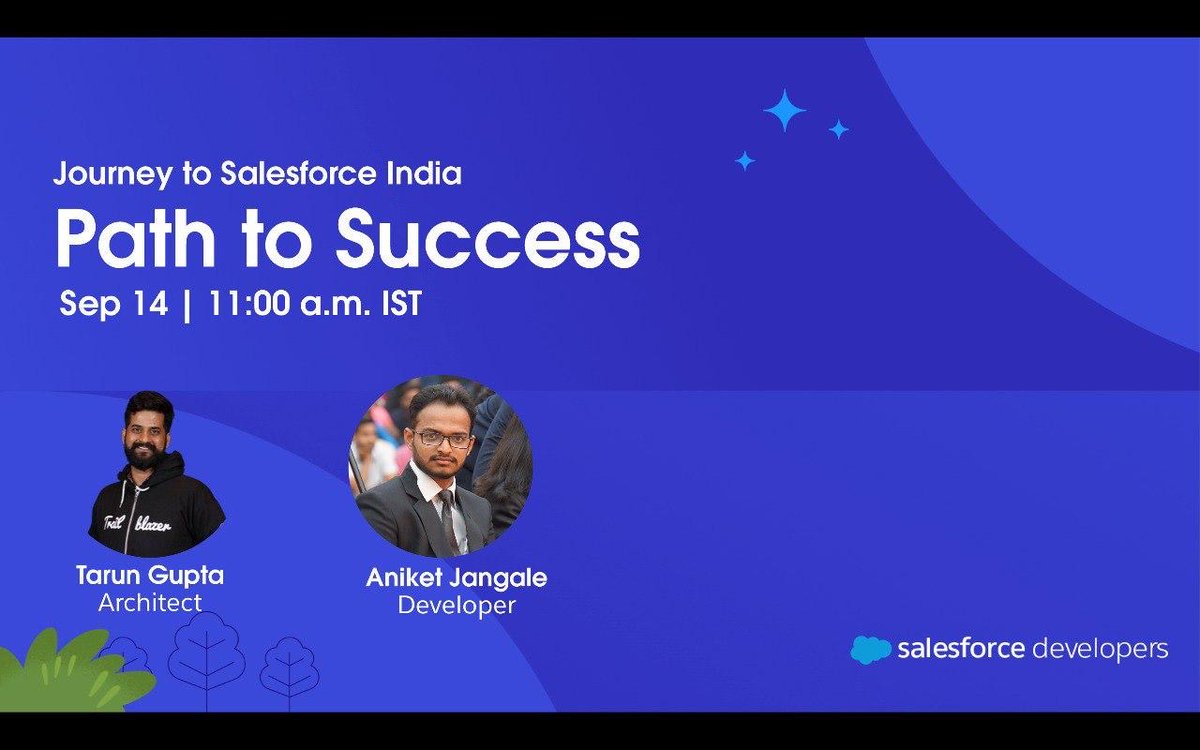 Journey to Salesforce India

Path to Success

Sep 14 | 11:00 a.m. IST

Trail blazer

Tarun Gupta
Architect

Aniket Jangale
Developer

salesforce developers